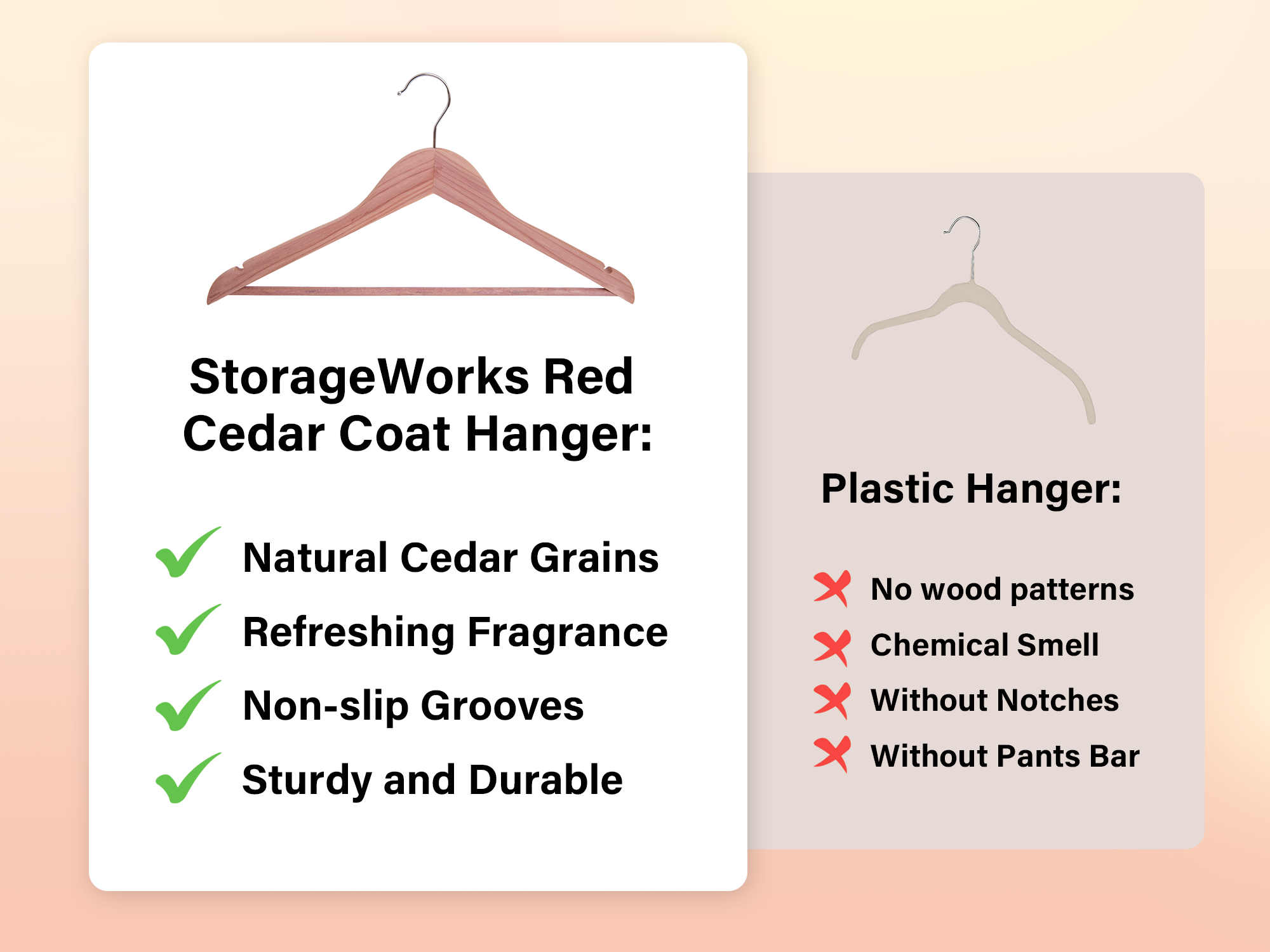 StorageWorks Red Cedar Coat Hanger:

Natural Cedar Grains
Refreshing Fragrance
Non-slip Grooves
Sturdy and Durable

Plastic Hanger:

No wood patterns
Chemical Smell
Without Notches
Without Pants Bar